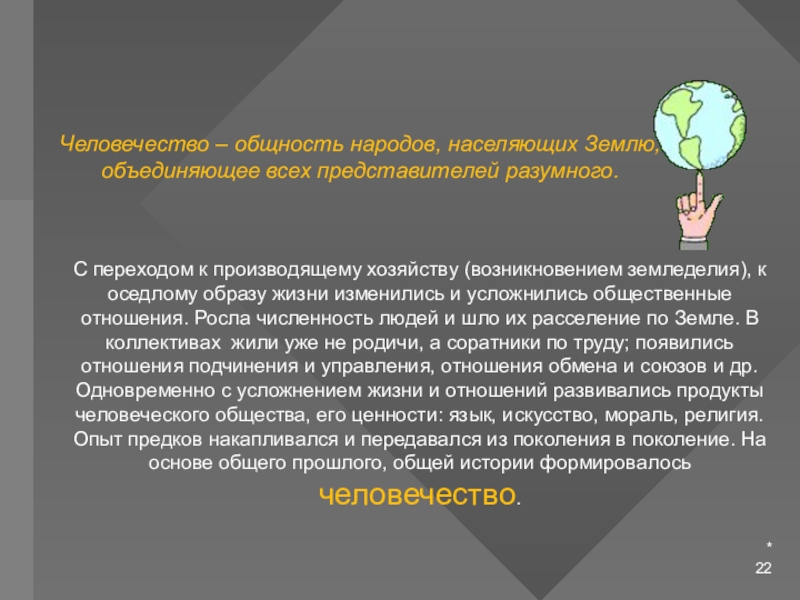 Человечество – общность народов, населяющих Землю, объединяющее всех представителей разумного.

С переходом к производящему хозяйству (возникновением земледелия), к оседлому образу жизни изменились и усложнились общественные отношения. Росла численность людей и шло их расселение по Земле. В коллективах жили уже не родичи, а соратники по труду; появились отношения подчинения и управления, отношения обмена и союзов и др. Одновременно с усложнением жизни и отношений развивались продукты человеческого общества, его ценности: язык, искусство, мораль, религия. Опыт предков накапливался и передавался из поколения в поколение. На основе общего прошлого, общей истории формировалось человечество.

*
22